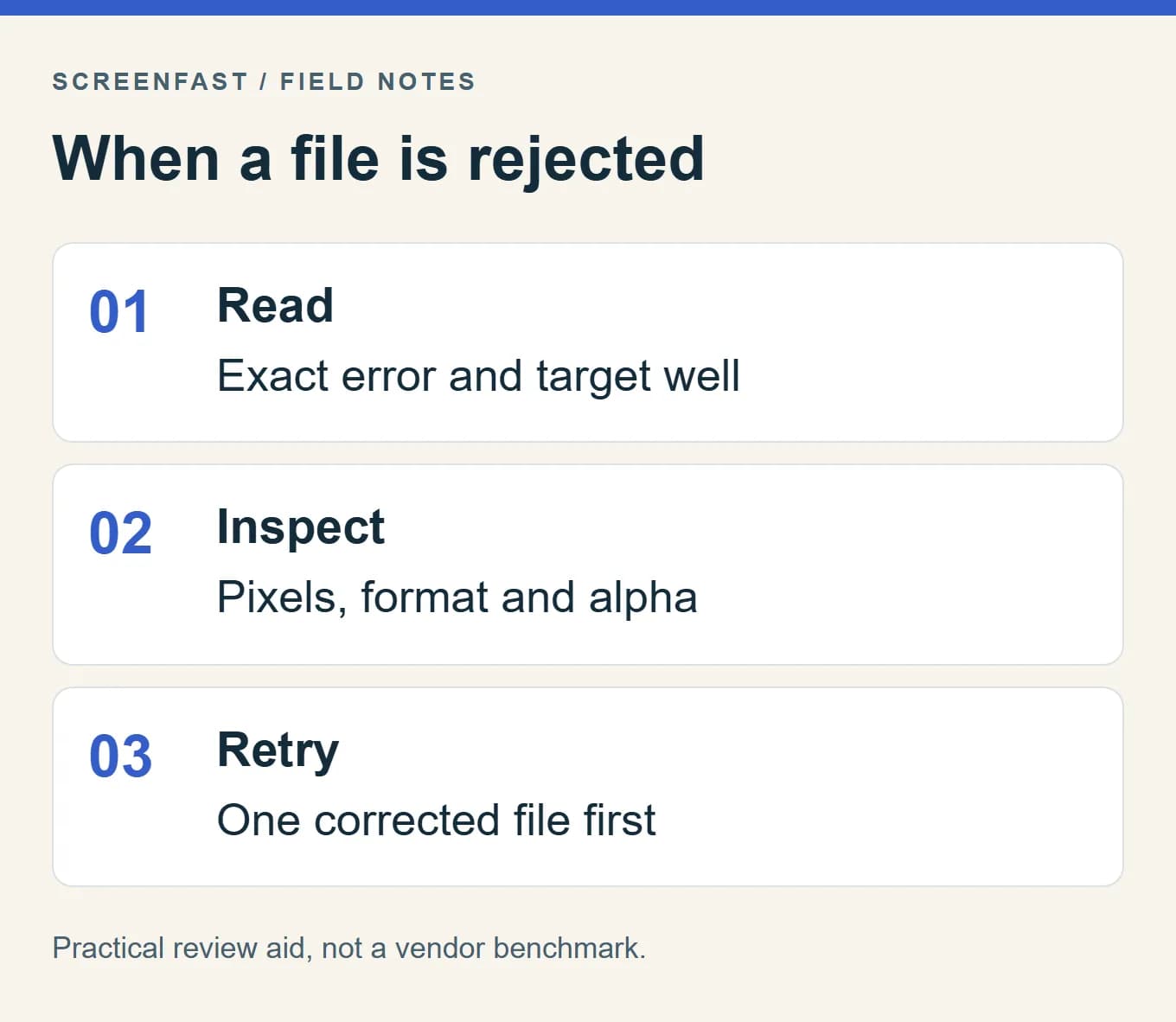 SCREENFAST / FIELD NOTES

When a file is rejected

01

Read

Exact error and target well

02

Inspect

Pixels, format and alpha

03

Retry

One corrected file first

Practical review aid, not a vendor benchmark.